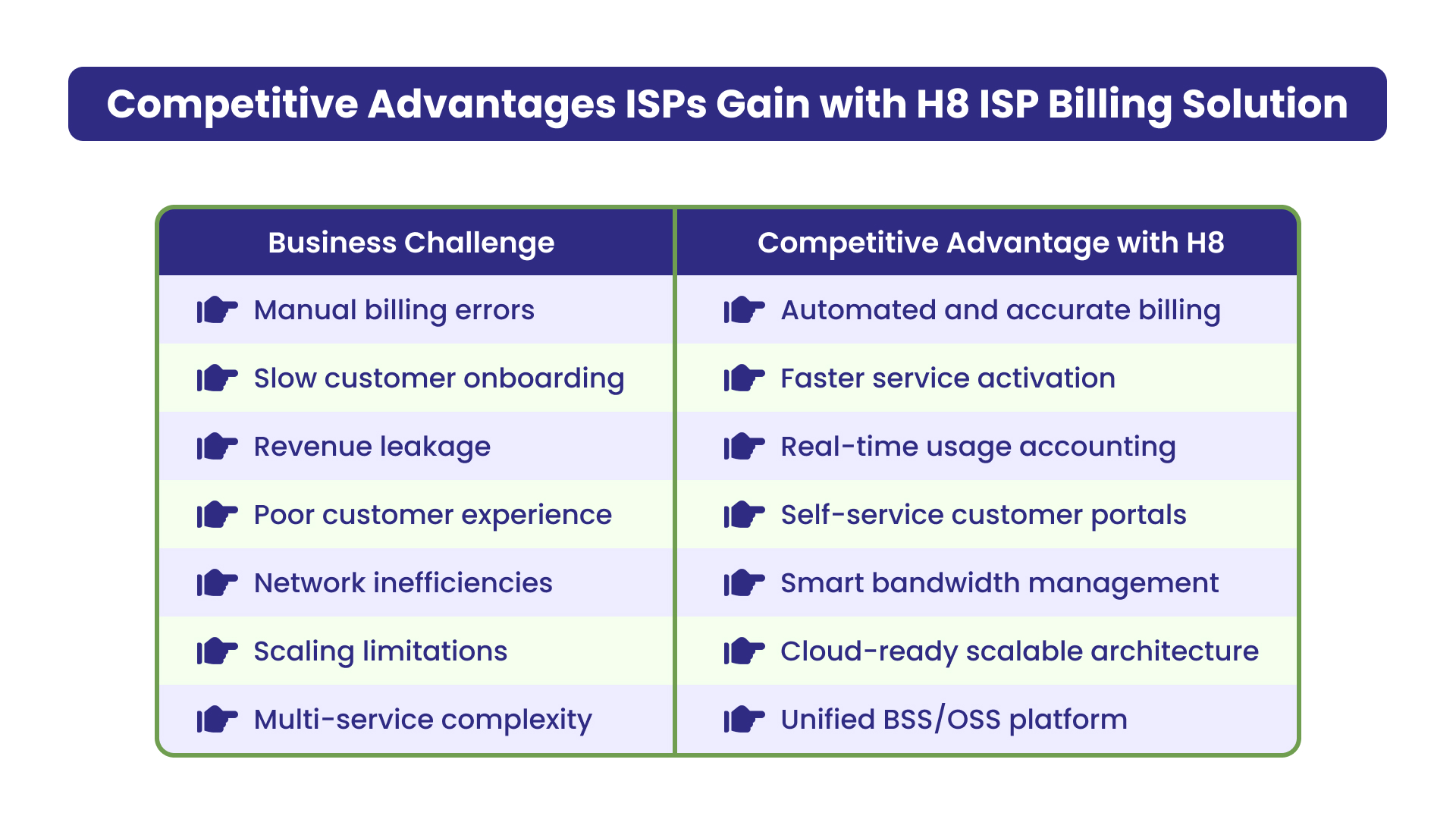 Competitive Advantages ISPs Gain with H8 ISP Billing Solution

| Business Challenge | Competitive Advantage with H8 |
|---|---|
| Manual billing errors | Automated and accurate billing |
| Slow customer onboarding | Faster service activation |
| Revenue leakage | Real-time usage accounting |
| Poor customer experience | Self-service customer portals |
| Network inefficiencies | Smart bandwidth management |
| Scaling limitations | Cloud-ready scalable architecture |
| Multi-service complexity | Unified BSS/OSS platform |